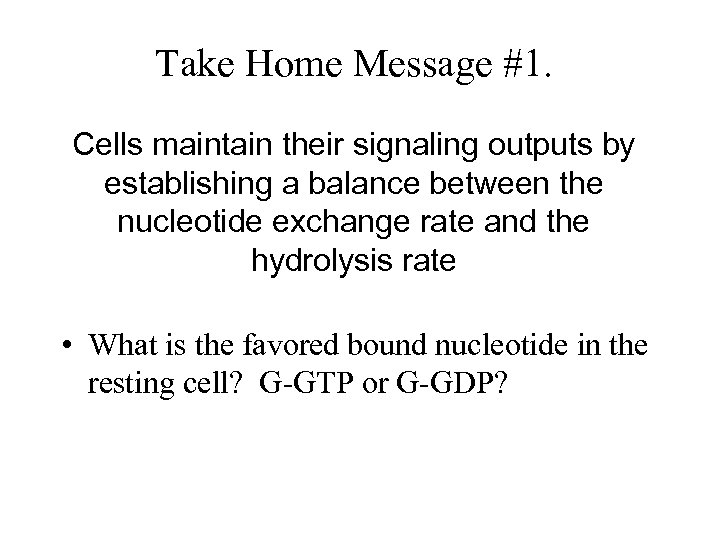 Take Home Message #1.

Cells maintain their signaling outputs by establishing a balance between the nucleotide exchange rate and the hydrolysis rate

• What is the favored bound nucleotide in the resting cell? G-GTP or G-GDP?